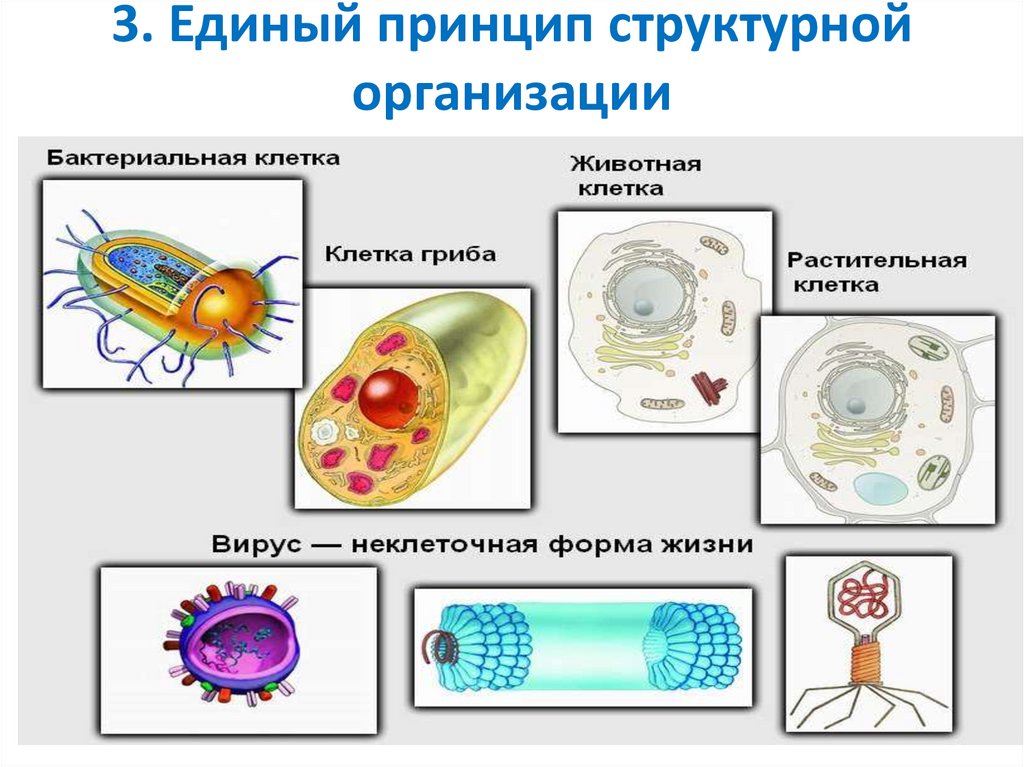 3. Единый принцип структурной организации

Бактериальная клетка

Клетка гриба

Животная клетка

Растительная клетка

Вирус — неклеточная форма жизни